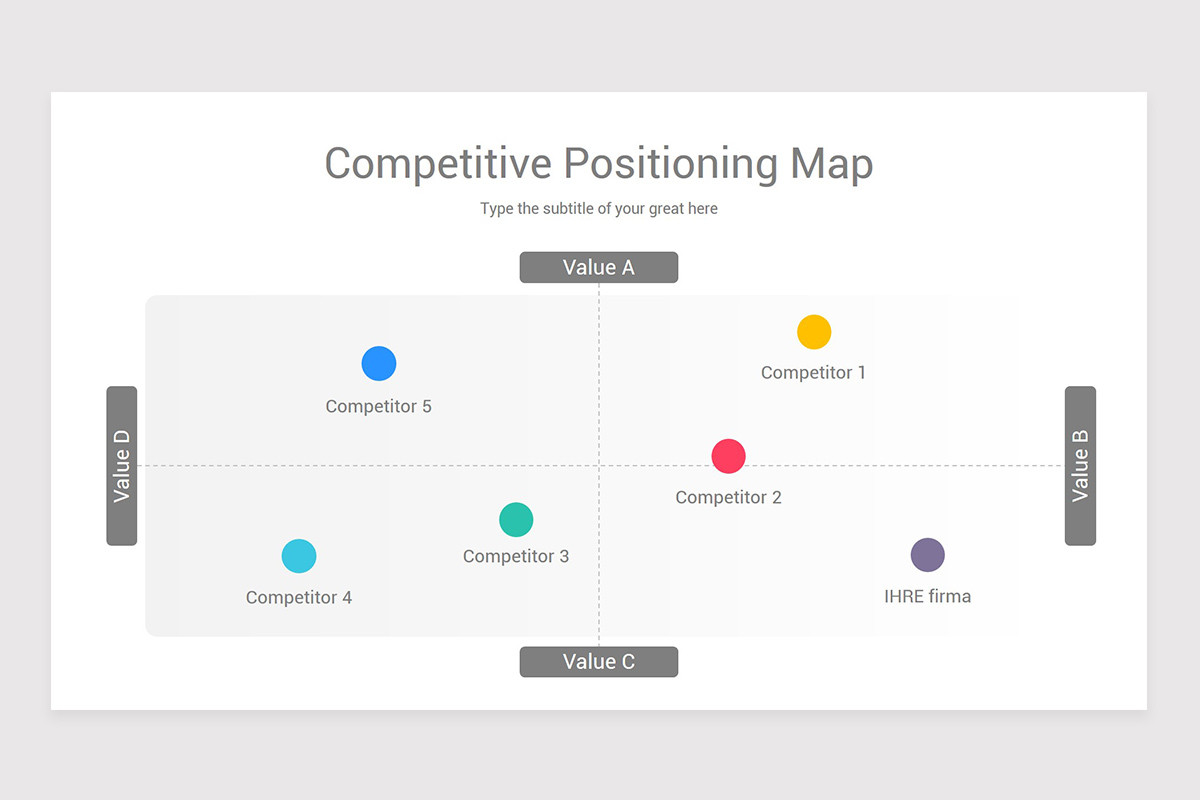 Competitive Positioning Map

Type the subtitle of your great here

Value A

Value D

Value B

Value C

Competitor 5

Competitor 1

Competitor 2

Competitor 3

Competitor 4

IHRE firma